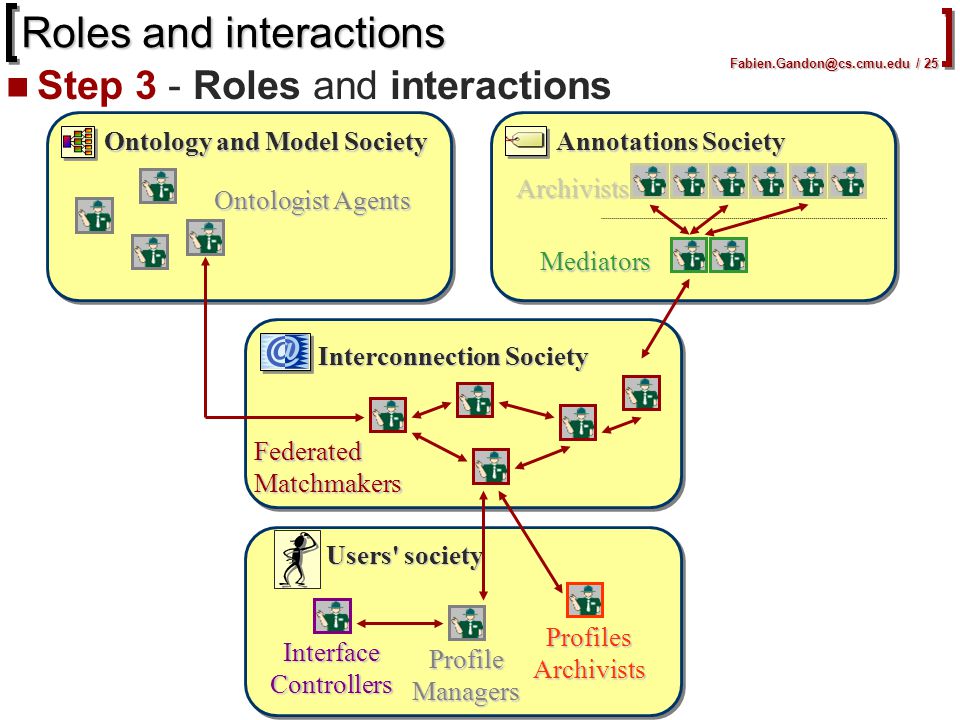 Roles and interactions

Fabien.Gandon@cs.cmu.edu / 25

Step 3 - Roles and interactions

Ontology and Model Society

Ontologist Agents

Annotations Society

Archivists

Mediators

Interconnection Society

Federated Matchmakers

Users' society

Interface Controllers

Profile Managers

Profiles Archivists